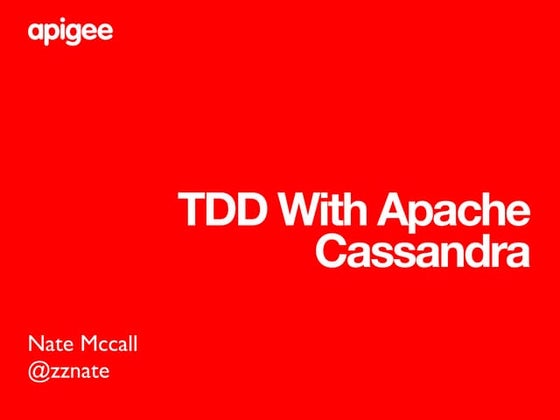 apigee

TDD With Apache Cassandra

Nate Mccall
@zznate